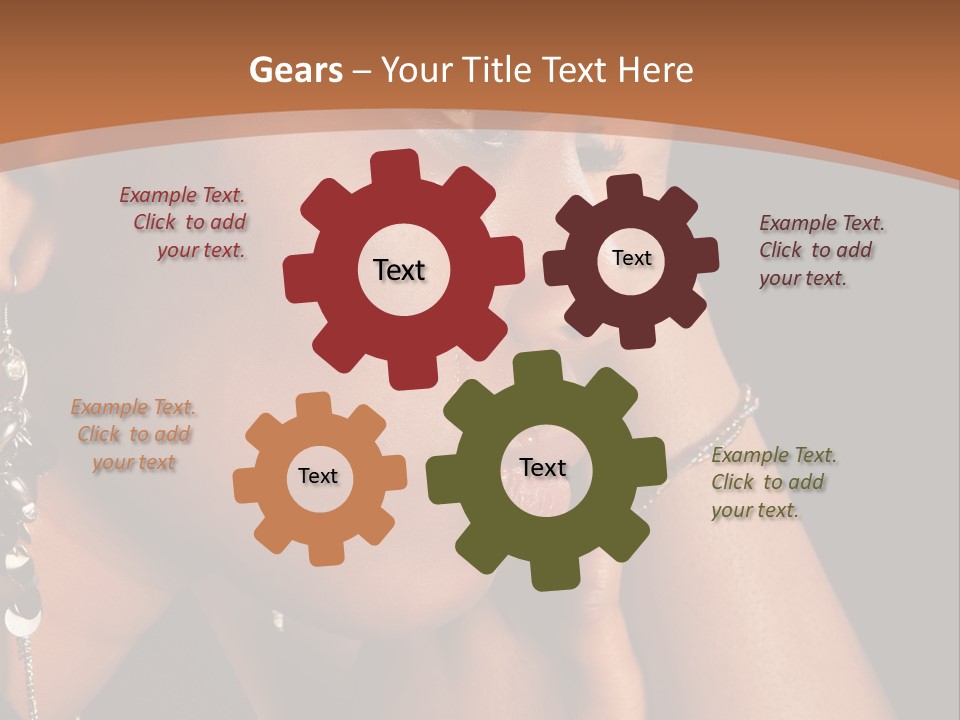 Gears – Your Title Text Here

Example Text.
Click to add
your text.

Text

Text

Example Text.
Click to add
your text.

Example Text.
Click to add
your text

Text

Text

Example Text.
Click to add
your text.